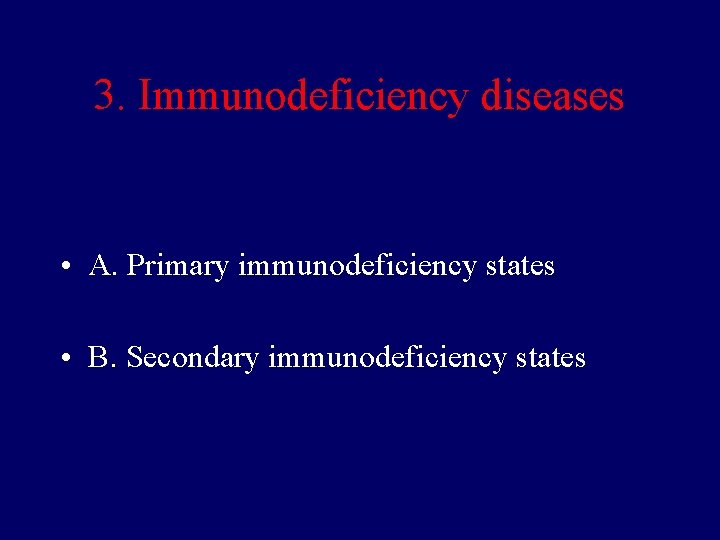 3. Immunodeficiency diseases

• A. Primary immunodeficiency states

• B. Secondary immunodeficiency states